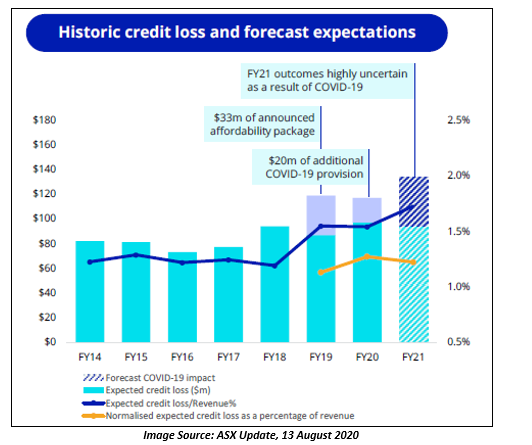 Historic credit loss and forecast expectations

FY21 outcomes highly uncertain as a result of COVID-19

$33m of announced affordability package

$20m of additional COVID-19 provision

$180
$160
$140
$120
$100
$80
$60
$40
$20
$0

2.5%
2.0%
1.5%
1.0%
0.5%

FY14 FY15 FY16 FY17 FY18 FY19 FY20 FY21

Forecast COVID-19 impact
Expected credit loss ($m)
Expected credit loss/Revenue%
Normalised expected credit loss as a percentage of revenue

Image Source: ASX Update, 13 August 2020